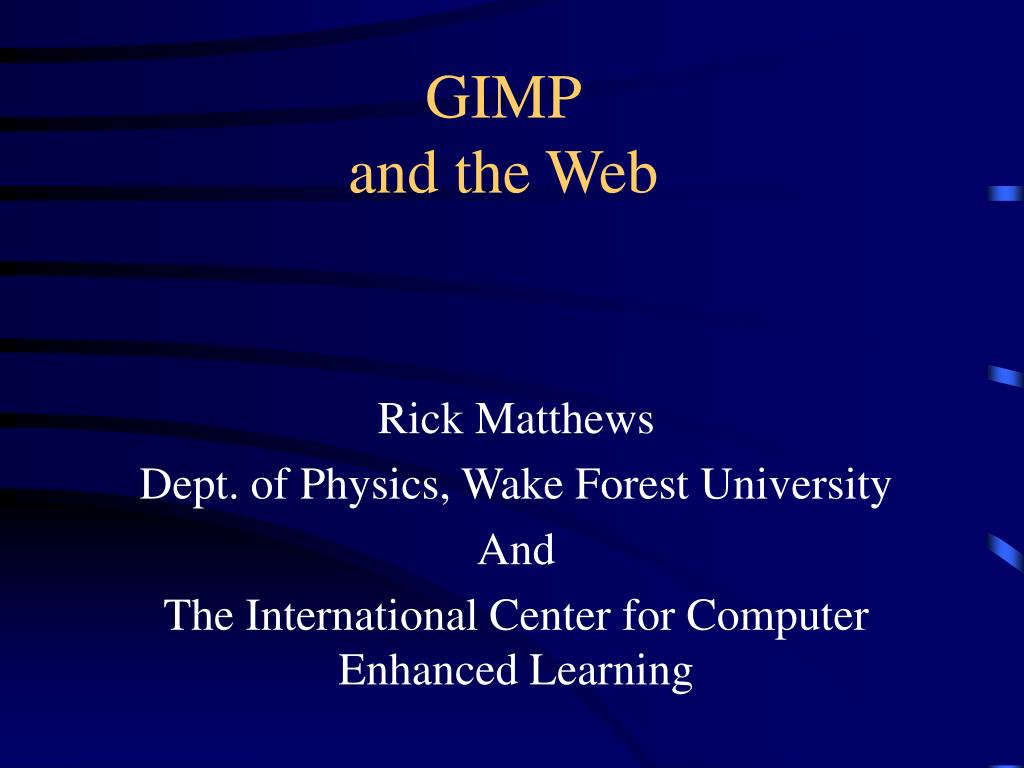 GIMP
and the Web

Rick Matthews
Dept. of Physics, Wake Forest University
And
The International Center for Computer Enhanced Learning